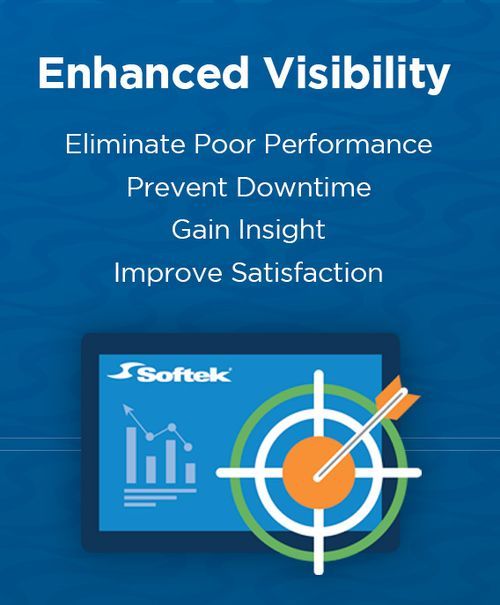 Enhanced Visibility

Eliminate Poor Performance
Prevent Downtime
Gain Insight
Improve Satisfaction

Softek